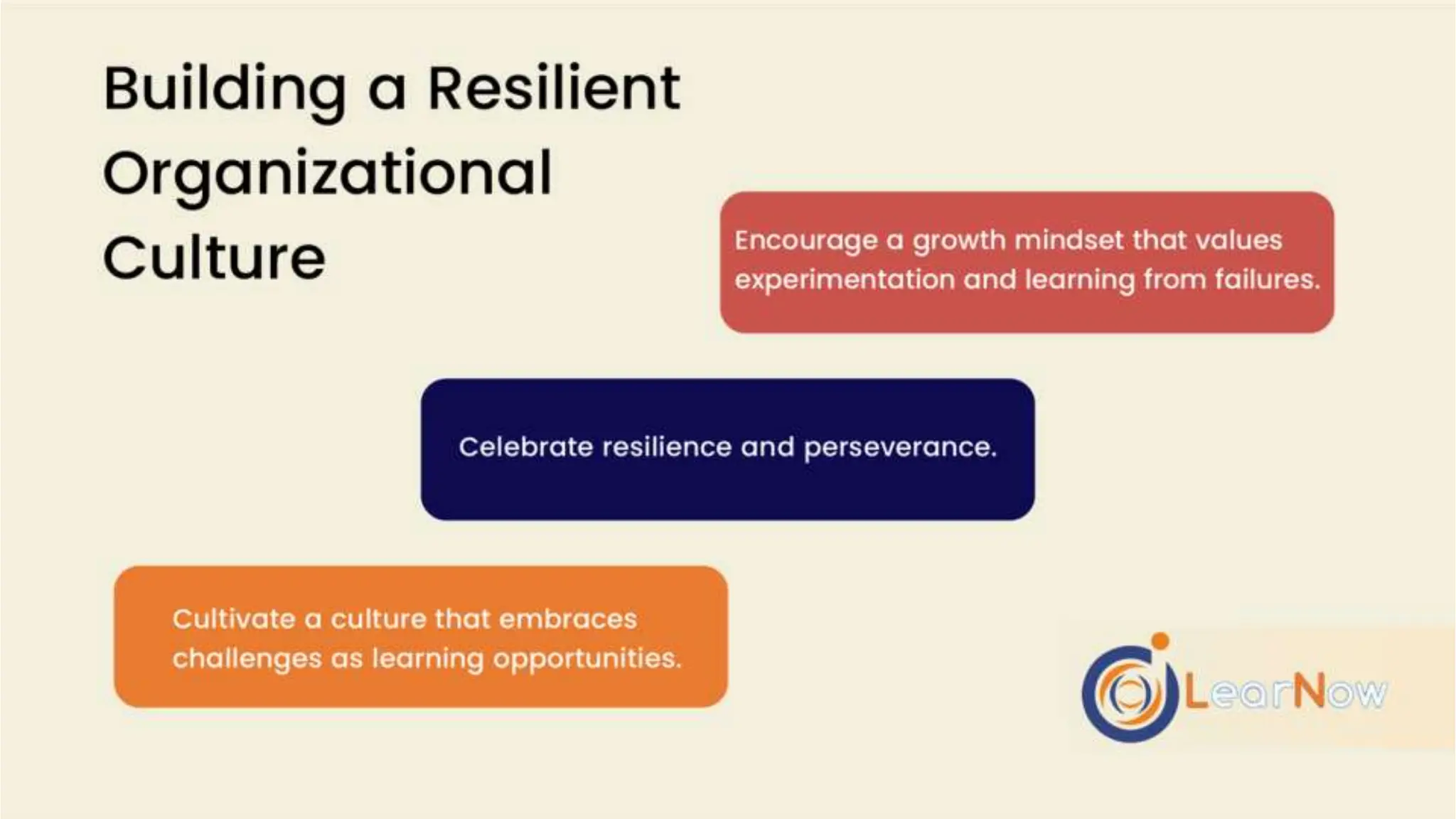 Building a Resilient Organizational Culture

Encourage a growth mindset that values experimentation and learning from failures.

Celebrate resilience and perseverance.

Cultivate a culture that embraces challenges as learning opportunities.

LearNow